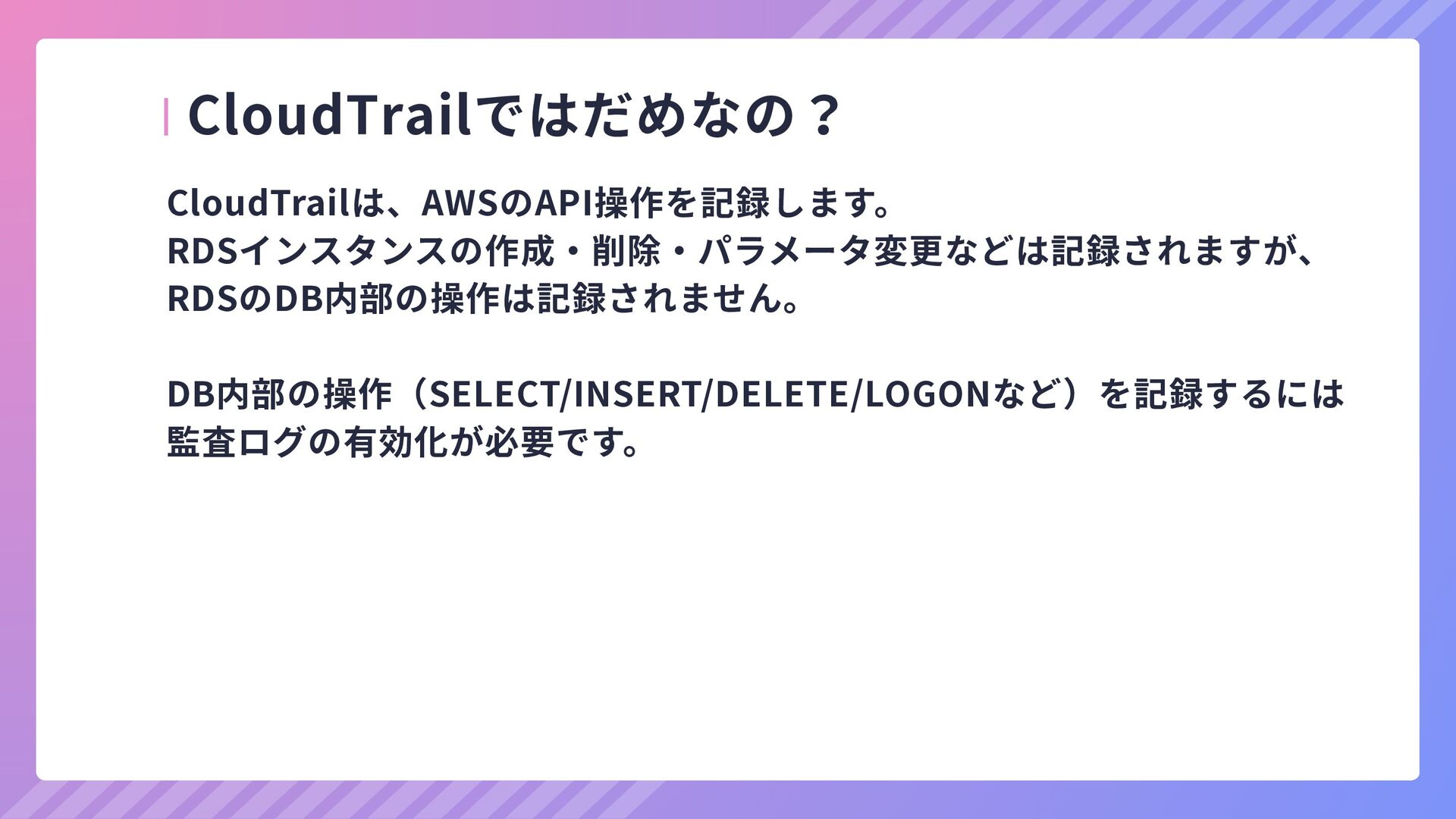 CloudTrailではだめなの？

CloudTrailは、AWSのAPI操作を記録します。
RDSインスタンスの作成・削除・パラメータ変更などは記録されますが、
RDSのDB内部の操作は記録されません。

DB内部の操作（SELECT/INSERT/DELETE/LOGONなど）を記録するには
監査ログの有効化が必要です。